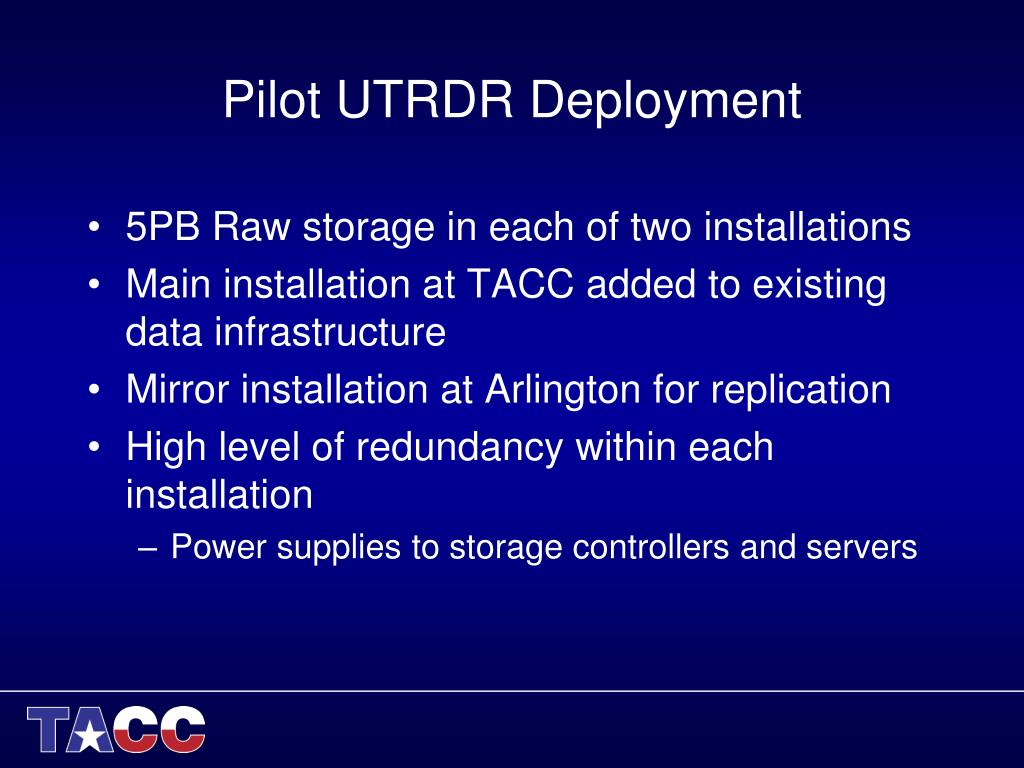 Pilot UTRDR Deployment

• 5PB Raw storage in each of two installations
• Main installation at TACC added to existing data infrastructure
• Mirror installation at Arlington for replication
• High level of redundancy within each installation
– Power supplies to storage controllers and servers

TACC